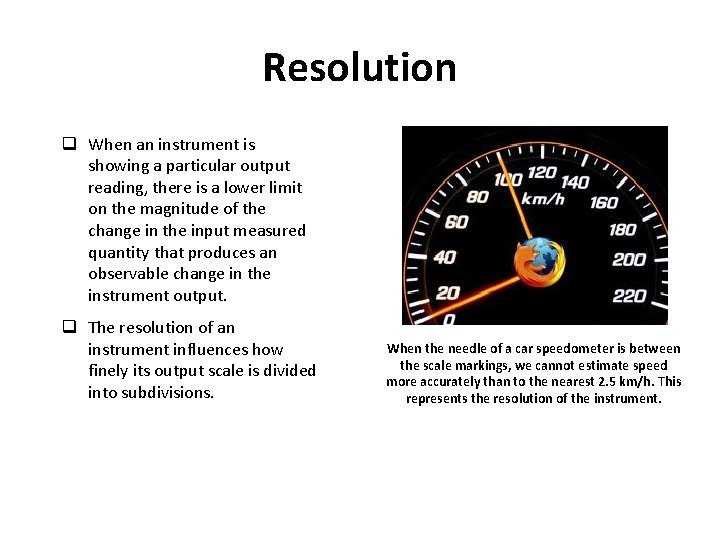 Resolution

❑ When an instrument is showing a particular output reading, there is a lower limit on the magnitude of the change in the input measured quantity that produces an observable change in the instrument output.

❑ The resolution of an instrument influences how finely its output scale is divided into subdivisions.

0
20
40
60
80
100
120
140
160
180
200
220
km/h

When the needle of a car speedometer is between the scale markings, we cannot estimate speed more accurately than to the nearest 2.5 km/h. This represents the resolution of the instrument.